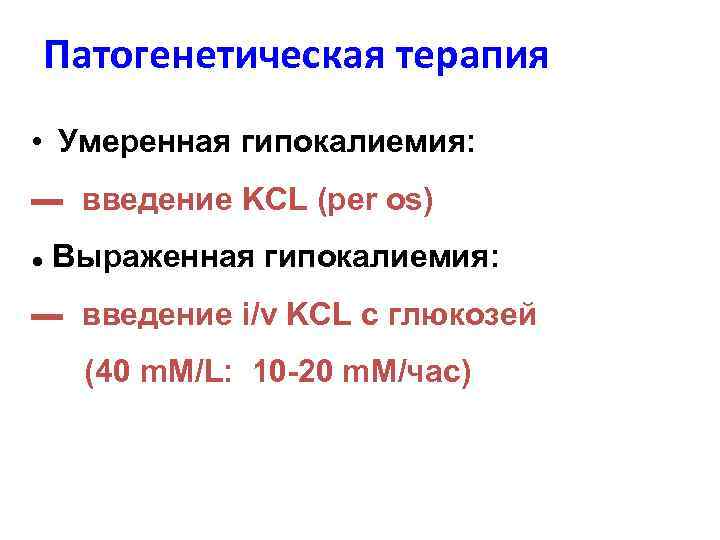 Патогенетическая терапия

• Умеренная гипокалиемия:

— введение KCL (per os)

• Выраженная гипокалиемия:

— введение i/v KCL с глюкозей

(40 mM/L: 10-20 mM/час)